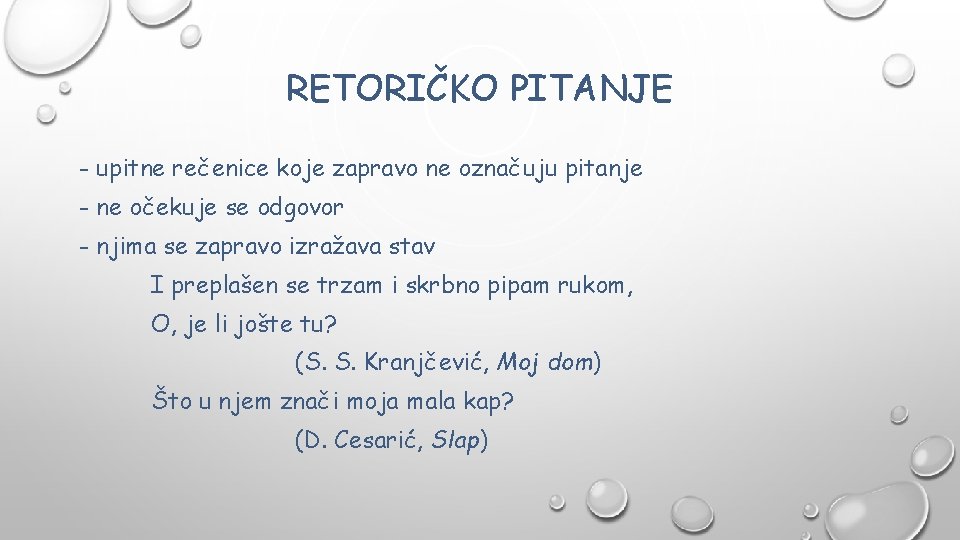 RETORIČKO PITANJE

- upitne rečenice koje zapravo ne označuju pitanje

- ne očekuje se odgovor

- njima se zapravo izražava stav

I preplašen se trzam i skrbno pipam rukom,
O, je li jošte tu?

(S. S. Kranjčević, Moj dom)

Što u njem znači moja mala kap?

(D. Cesarić, Slap)